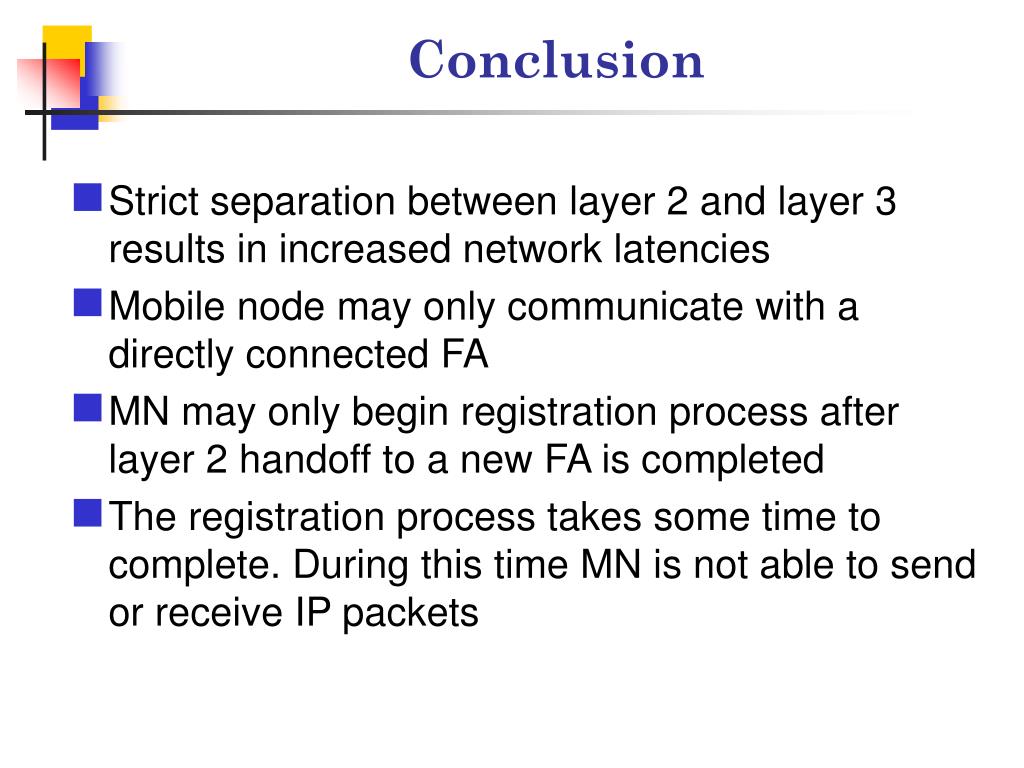 Conclusion

Strict separation between layer 2 and layer 3 results in increased network latencies

Mobile node may only communicate with a directly connected FA

MN may only begin registration process after layer 2 handoff to a new FA is completed

The registration process takes some time to complete. During this time MN is not able to send or receive IP packets